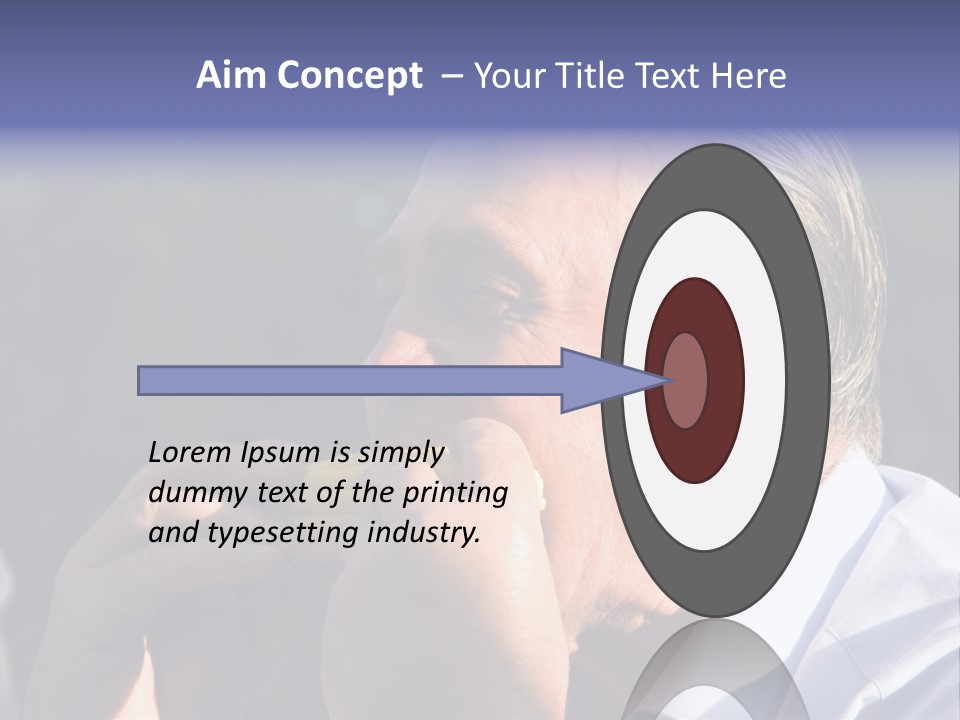 Aim Concept – Your Title Text Here

Lorem Ipsum is simply dummy text of the printing and typesetting industry.